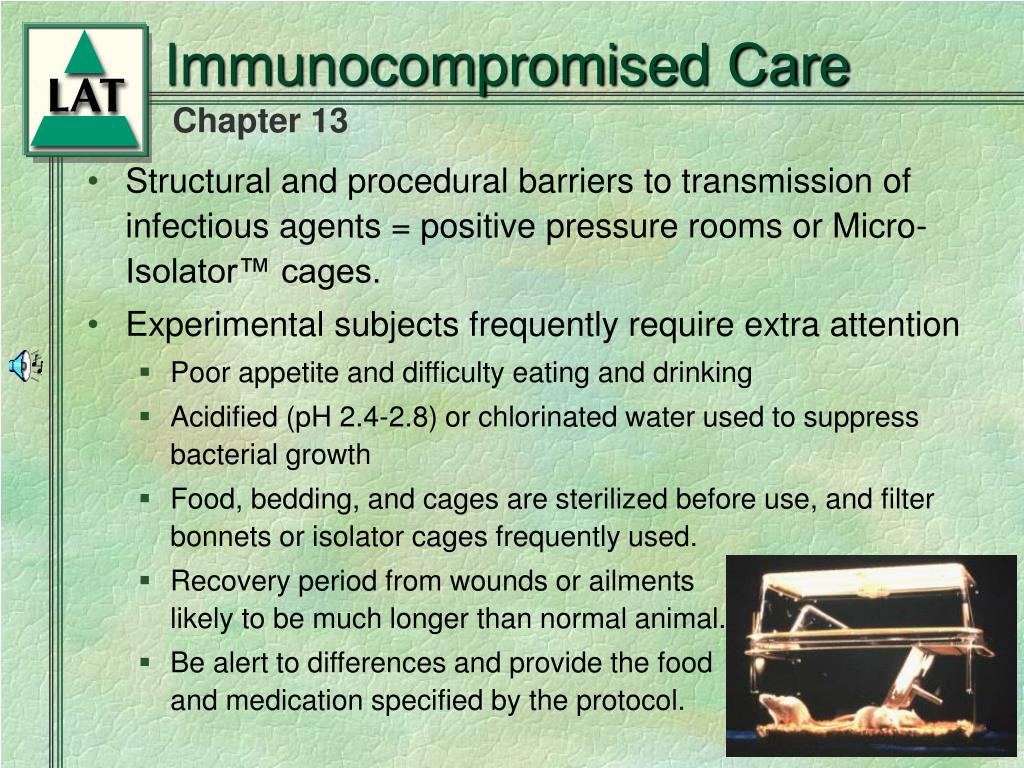 LAT

Immunocompromised Care
Chapter 13

• Structural and procedural barriers to transmission of infectious agents = positive pressure rooms or Micro-Isolator™ cages.
• Experimental subjects frequently require extra attention
  ▪ Poor appetite and difficulty eating and drinking
  ▪ Acidified (pH 2.4-2.8) or chlorinated water used to suppress bacterial growth
  ▪ Food, bedding, and cages are sterilized before use, and filter bonnets or isolator cages frequently used.
  ▪ Recovery period from wounds or ailments likely to be much longer than normal animal.
  ▪ Be alert to differences and provide the food and medication specified by the protocol.